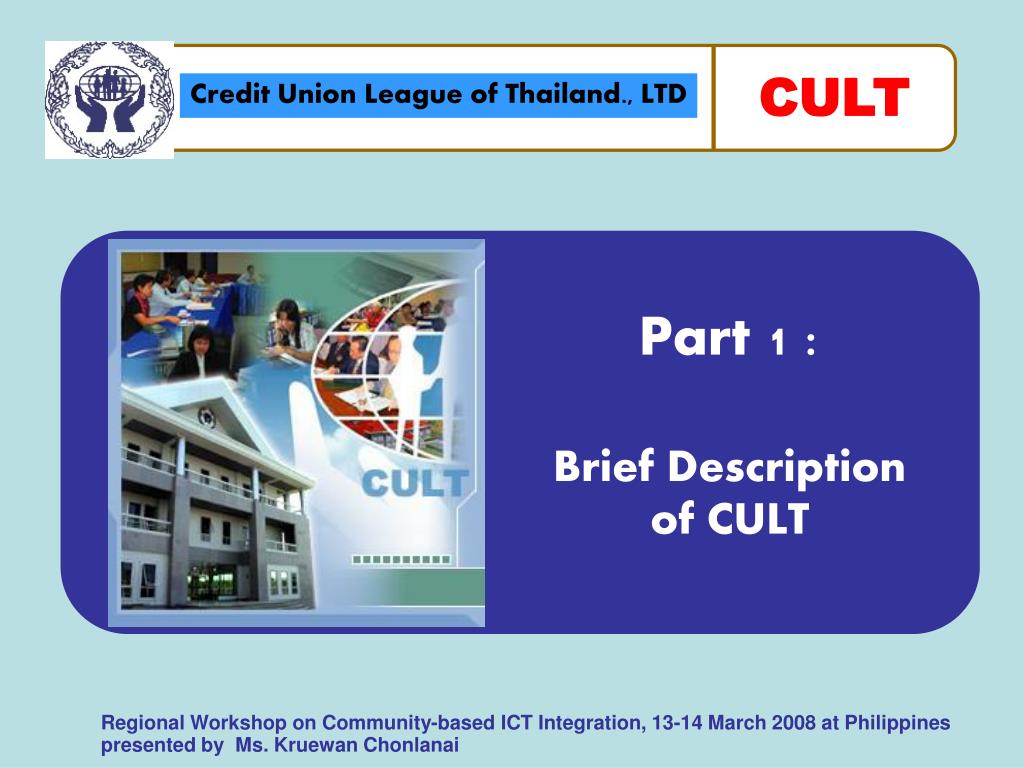 Credit Union League of Thailand., LTD

CULT

CULT

Part 1 :

Brief Description of CULT

Regional Workshop on Community-based ICT Integration, 13-14 March 2008 at Philippines presented by Ms. Kruewan Chonlanai